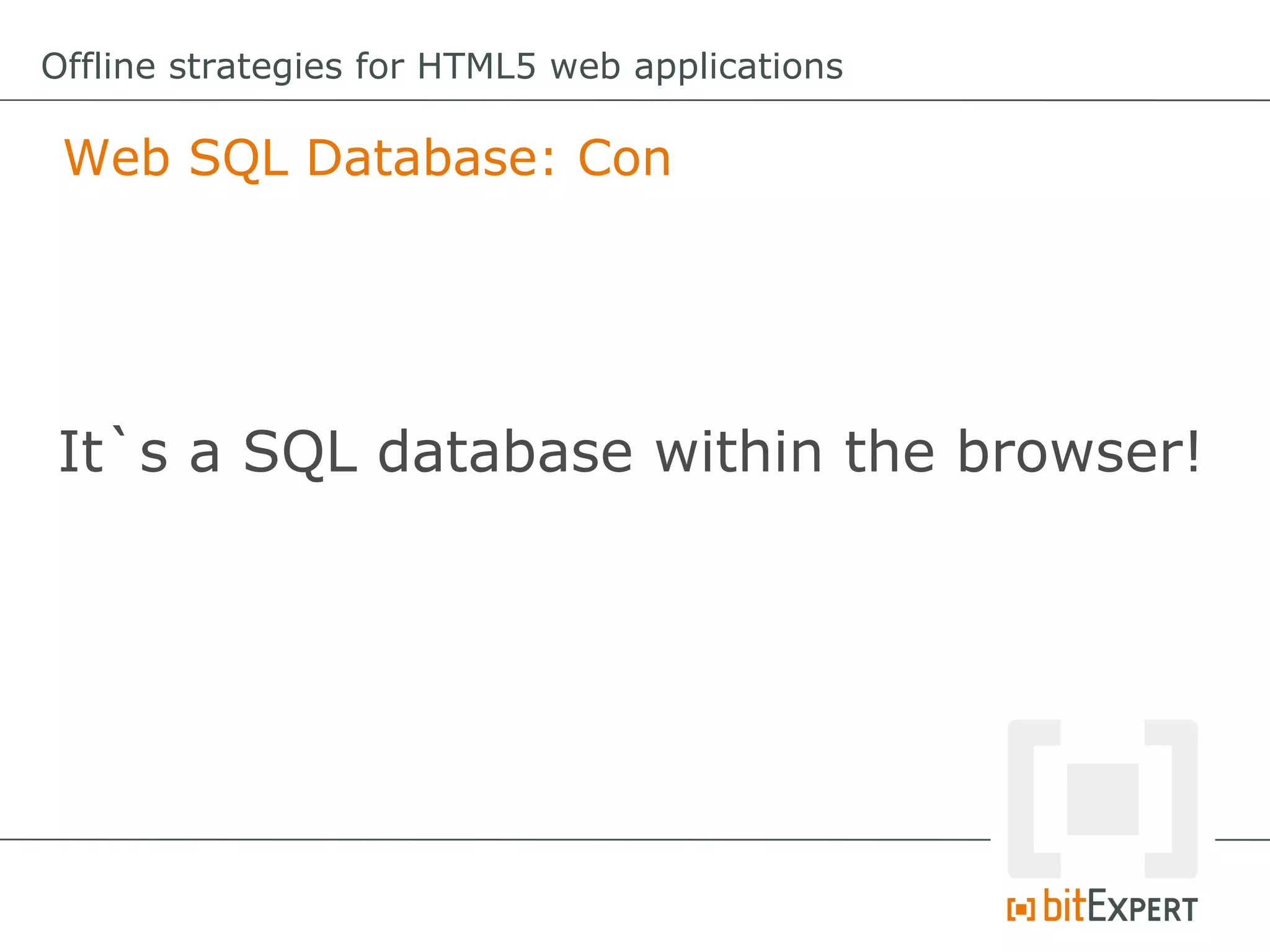 Offline strategies for HTML5 web applications

Web SQL Database: Con

It`s a SQL database within the browser!

bitEXPERT